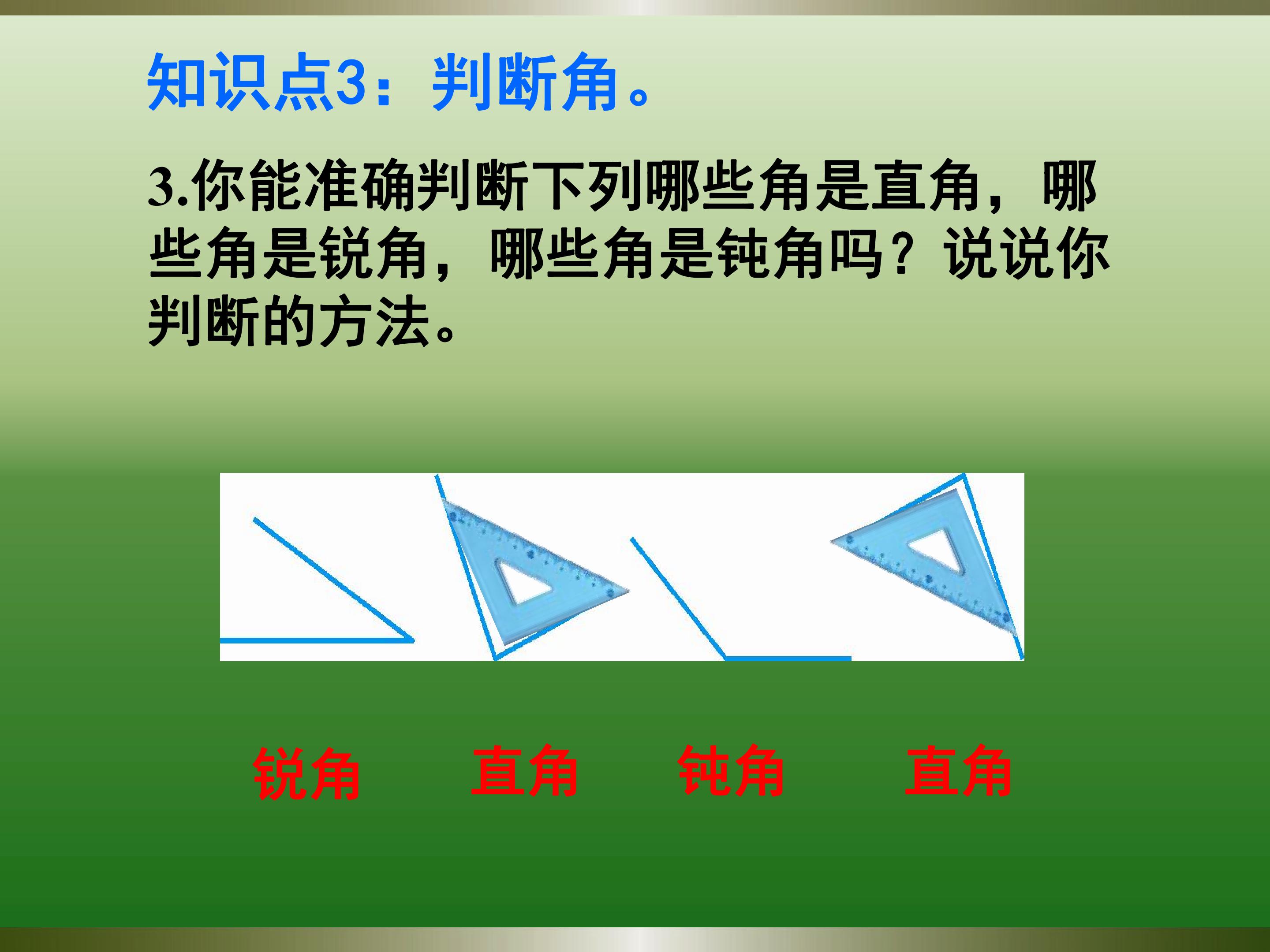 知识点3：判断角。

3.你能准确判断下列哪些角是直角，哪些角是锐角，哪些角是钝角吗？说说你判断的方法。

锐角 直角 钝角 直角